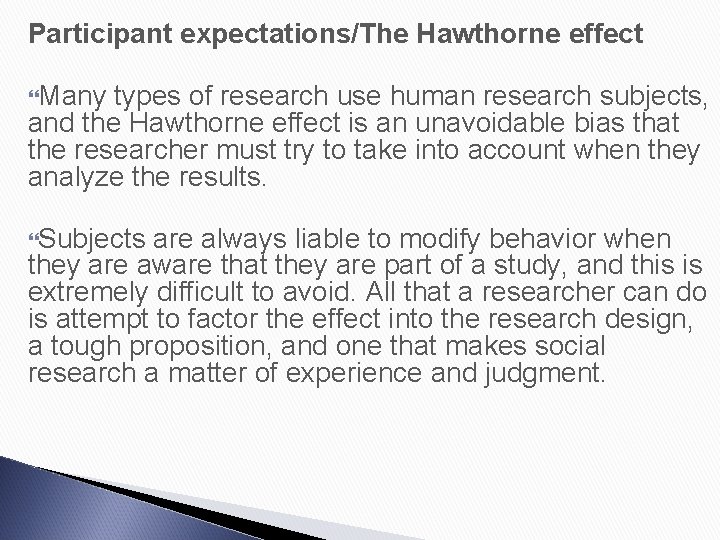 Participant expectations/The Hawthorne effect

Many types of research use human research subjects, and the Hawthorne effect is an unavoidable bias that the researcher must try to take into account when they analyze the results.

Subjects are always liable to modify behavior when they are aware that they are part of a study, and this is extremely difficult to avoid. All that a researcher can do is attempt to factor the effect into the research design, a tough proposition, and one that makes social research a matter of experience and judgment.